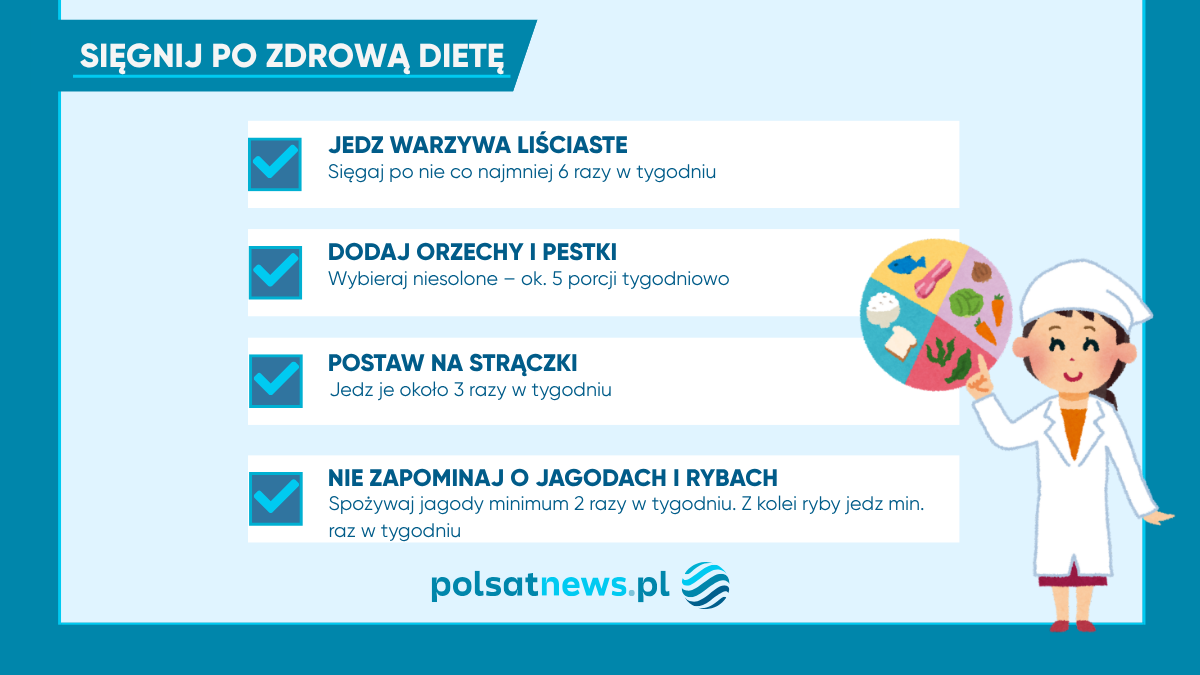 SIĘGNIJ PO ZDROWĄ DIETĘ

JEDZ WARZYWA LIŚCIASTE
Sięgaj po nie co najmniej 6 razy w tygodniu

DODAJ ORZECHY I PESTKI
Wybieraj niesolone – ok. 5 porcji tygodniowo

POSTAW NA STRĄCZKI
Jedz je około 3 razy w tygodniu

NIE ZAPOMINAJ O JAGODACH I RYBACH
Spożywaj jagody minimum 2 razy w tygodniu. Z kolei ryby jedz min. raz w tygodniu

polsatnews.pl